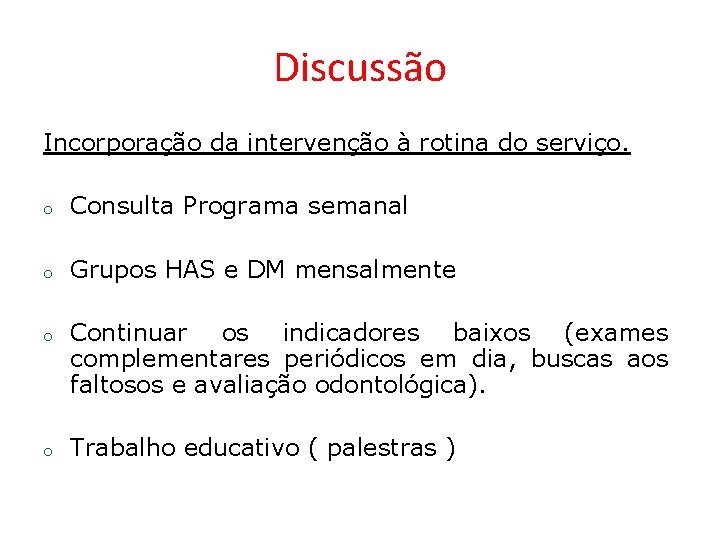 Discussão

Incorporação da intervenção à rotina do serviço.

o Consulta Programa semanal

o Grupos HAS e DM mensalmente

o Continuar os indicadores baixos (exames complementares periódicos em dia, buscas aos faltosos e avaliação odontológica).

o Trabalho educativo ( palestras )